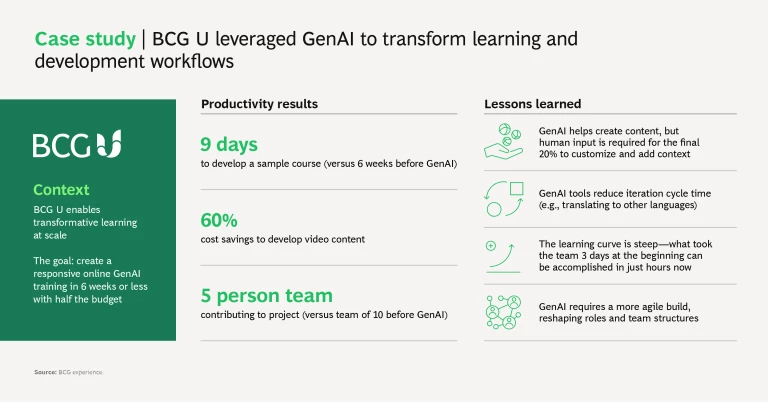 Case study | BCG U leveraged GenAI to transform learning and development workflows

BCG U

Context

BCG U enables transformative learning at scale

The goal: create a responsive online GenAI training in 6 weeks or less with half the budget

Productivity results

9 days
to develop a sample course (versus 6 weeks before GenAI)

60%
cost savings to develop video content

5 person team
contributing to project (versus team of 10 before GenAI)

Lessons learned

GenAI helps create content, but human input is required for the final 20% to customize and add context

GenAI tools reduce iteration cycle time (e.g., translating to other languages)

The learning curve is steep—what took the team 3 days at the beginning can be accomplished in just hours now

GenAI requires a more agile build, reshaping roles and team structures

Source: BCG experience.